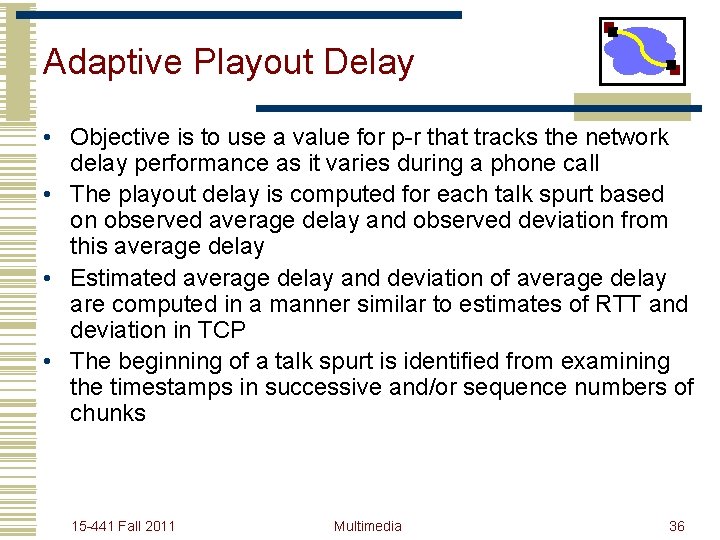 Adaptive Playout Delay

• Objective is to use a value for p-r that tracks the network delay performance as it varies during a phone call
• The playout delay is computed for each talk spurt based on observed average delay and observed deviation from this average delay
• Estimated average delay and deviation of average delay are computed in a manner similar to estimates of RTT and deviation in TCP
• The beginning of a talk spurt is identified from examining the timestamps in successive and/or sequence numbers of chunks

15-441 Fall 2011
Multimedia
36